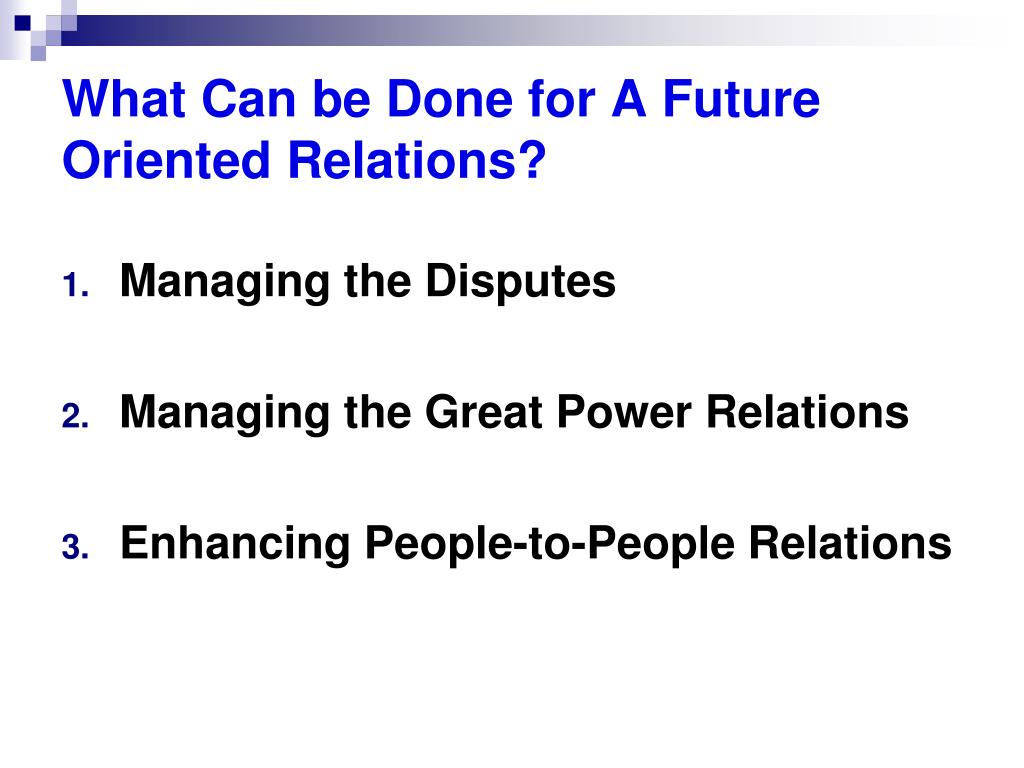 What Can be Done for A Future Oriented Relations?

1. Managing the Disputes

2. Managing the Great Power Relations

3. Enhancing People-to-People Relations